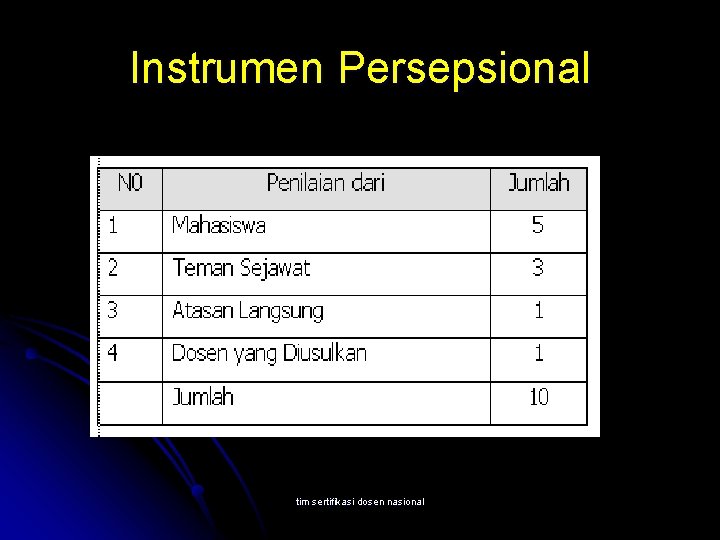 Instrumen Persepsional

| N0 | Penilaian dari | Jumlah |
|---|---|---|
| 1 | Mahasiswa | 5 |
| 2 | Teman Sejawat | 3 |
| 3 | Atasan Langsung | 1 |
| 4 | Dosen yang Diusulkan | 1 |
| | Jumlah | 10 |

tim sertifikasi dosen nasional